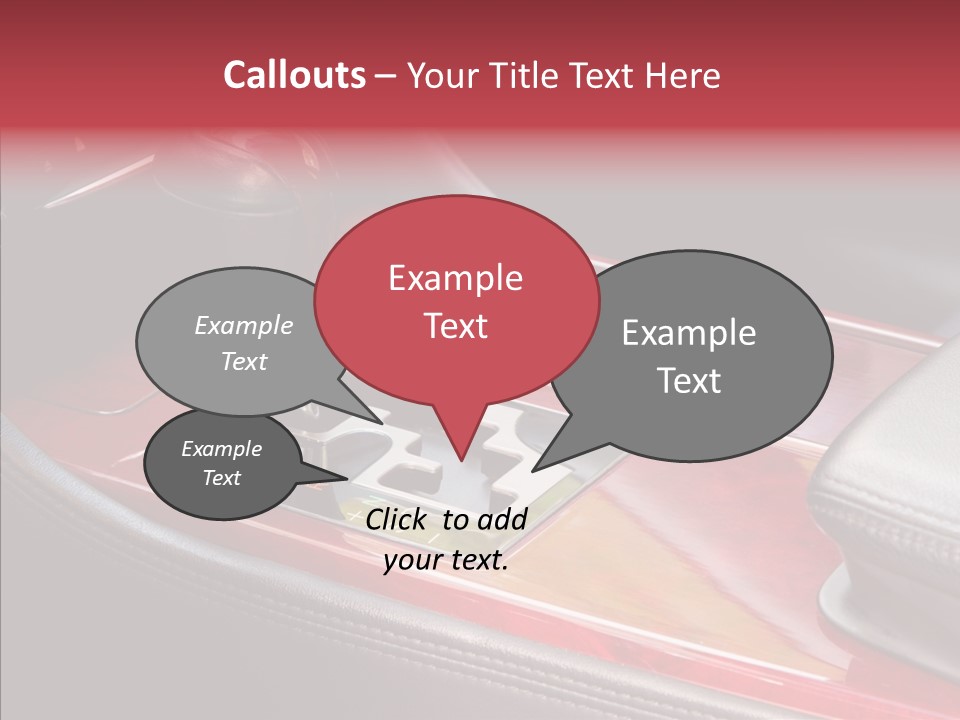 Callouts – Your Title Text Here

Example Text

Example Text

Example Text

Example Text

Click to add your text.